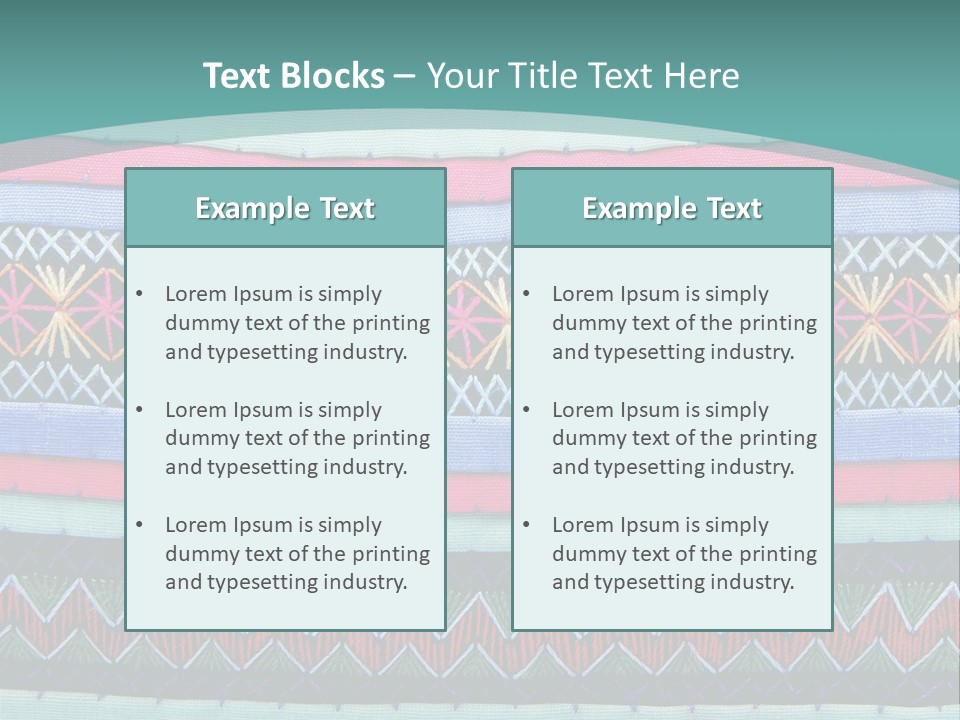 Text Blocks – Your Title Text Here

Example Text

• Lorem Ipsum is simply dummy text of the printing and typesetting industry.

• Lorem Ipsum is simply dummy text of the printing and typesetting industry.

• Lorem Ipsum is simply dummy text of the printing and typesetting industry.

Example Text

• Lorem Ipsum is simply dummy text of the printing and typesetting industry.

• Lorem Ipsum is simply dummy text of the printing and typesetting industry.

• Lorem Ipsum is simply dummy text of the printing and typesetting industry.